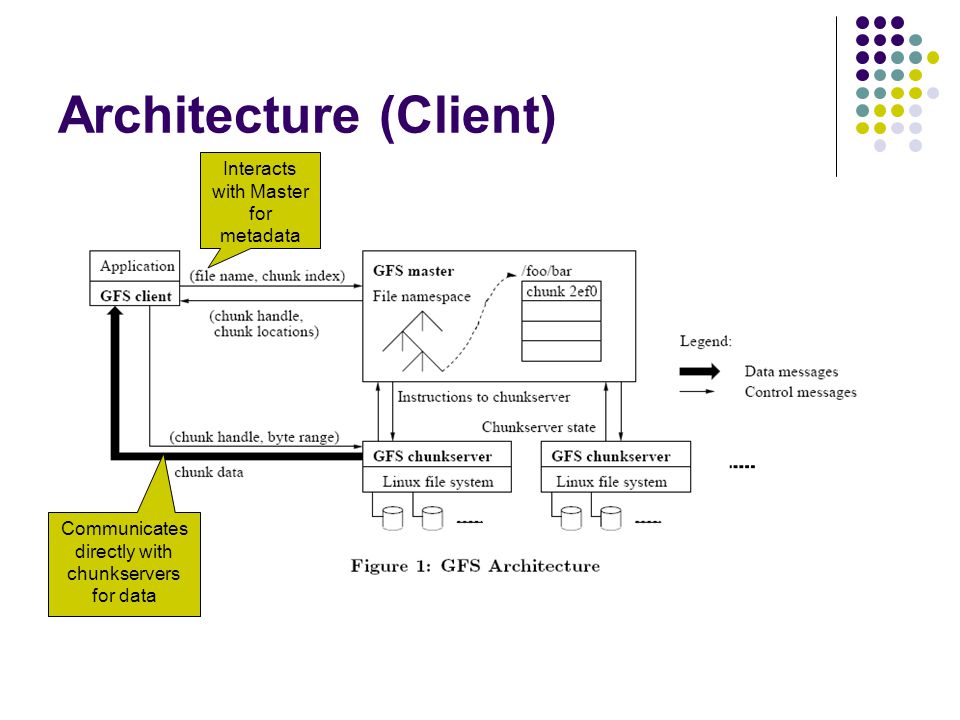 Architecture (Client)

Interacts with Master for metadata

Application
GFS client
(file name, chunk index)
(chunk handle, chunk locations)
GFS master
File namespace
/foo/bar
chunk 2ef0
Legend:
Data messages
Control messages
Instructions to chunkserver
Chunkserver state
(chunk handle, byte range)
chunk data
GFS chunkserver
Linux file system
GFS chunkserver
Linux file system

Communicates directly with chunkservers for data

Figure 1: GFS Architecture